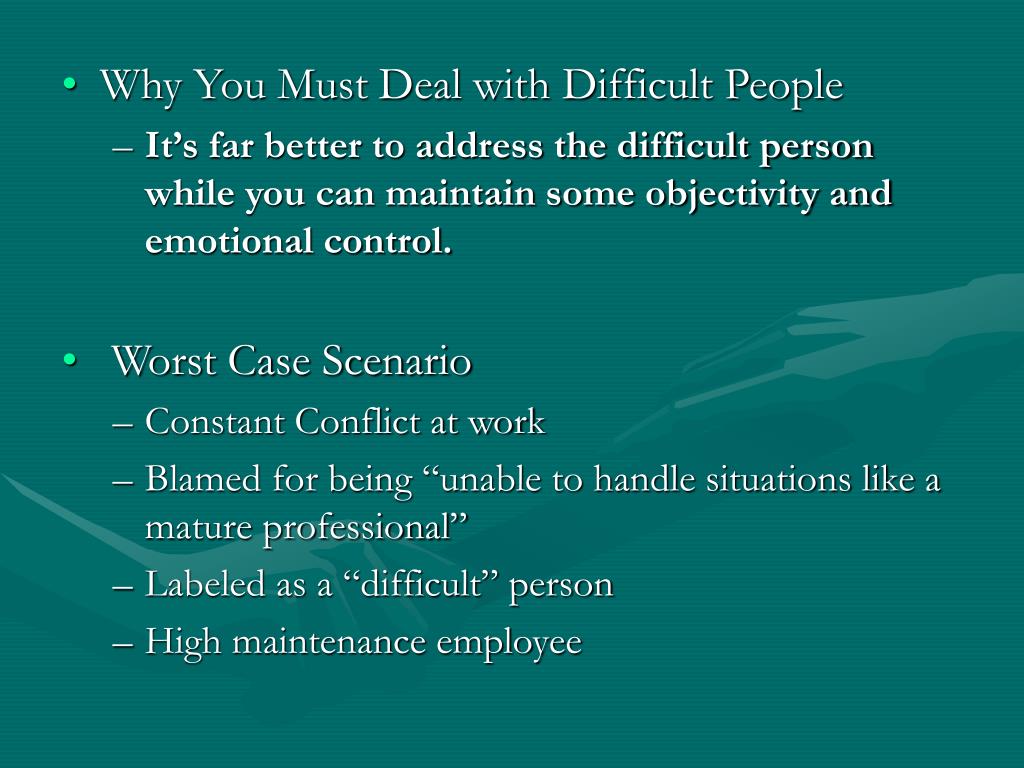 • Why You Must Deal with Difficult People

– It’s far better to address the difficult person while you can maintain some objectivity and emotional control.

• Worst Case Scenario

– Constant Conflict at work

– Blamed for being “unable to handle situations like a mature professional”

– Labeled as a “difficult” person

– High maintenance employee